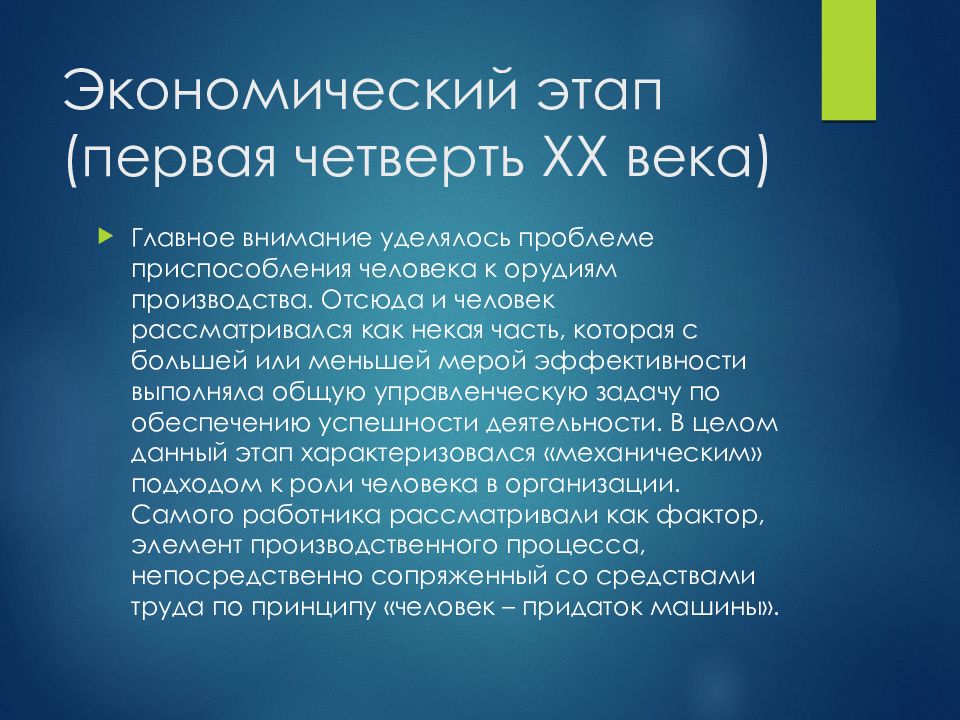 Экономический этап (первая четверть XX века)

Главное внимание уделялось проблеме приспособления человека к орудиям производства. Отсюда и человек рассматривался как некая часть, которая с большей или меньшей мерой эффективности выполняла общую управленческую задачу по обеспечению успешности деятельности. В целом данный этап характеризовался «механическим» подходом к роли человека в организации. Самого работника рассматривали как фактор, элемент производственного процесса, непосредственно сопряженный со средствами труда по принципу «человек – придаток машины».